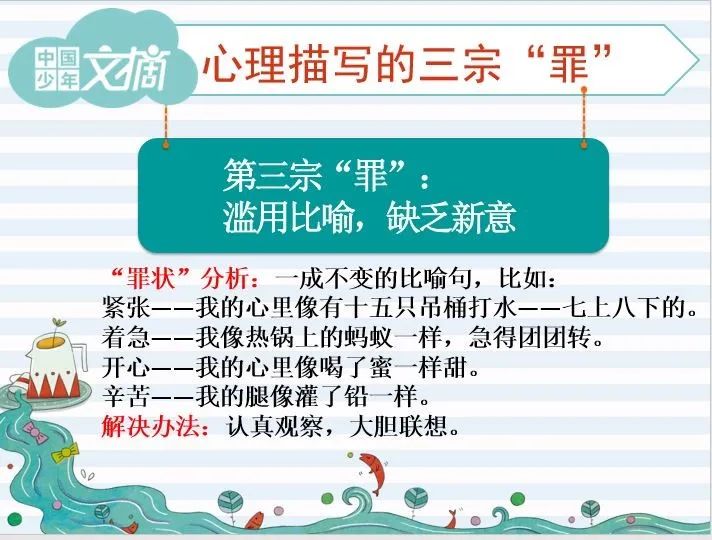 中国少年文摘

心理描写的三宗“罪”

第三宗“罪”：
滥用比喻，缺乏新意

“罪状”分析：一成不变的比喻句，比如：
紧张——我的心里像有十五只吊桶打水——七上八下的。
着急——我像热锅上的蚂蚁一样，急得团团转。
开心——我的心里像喝了蜜一样甜。
辛苦——我的腿像灌了铅一样。
解决办法：认真观察，大胆联想。